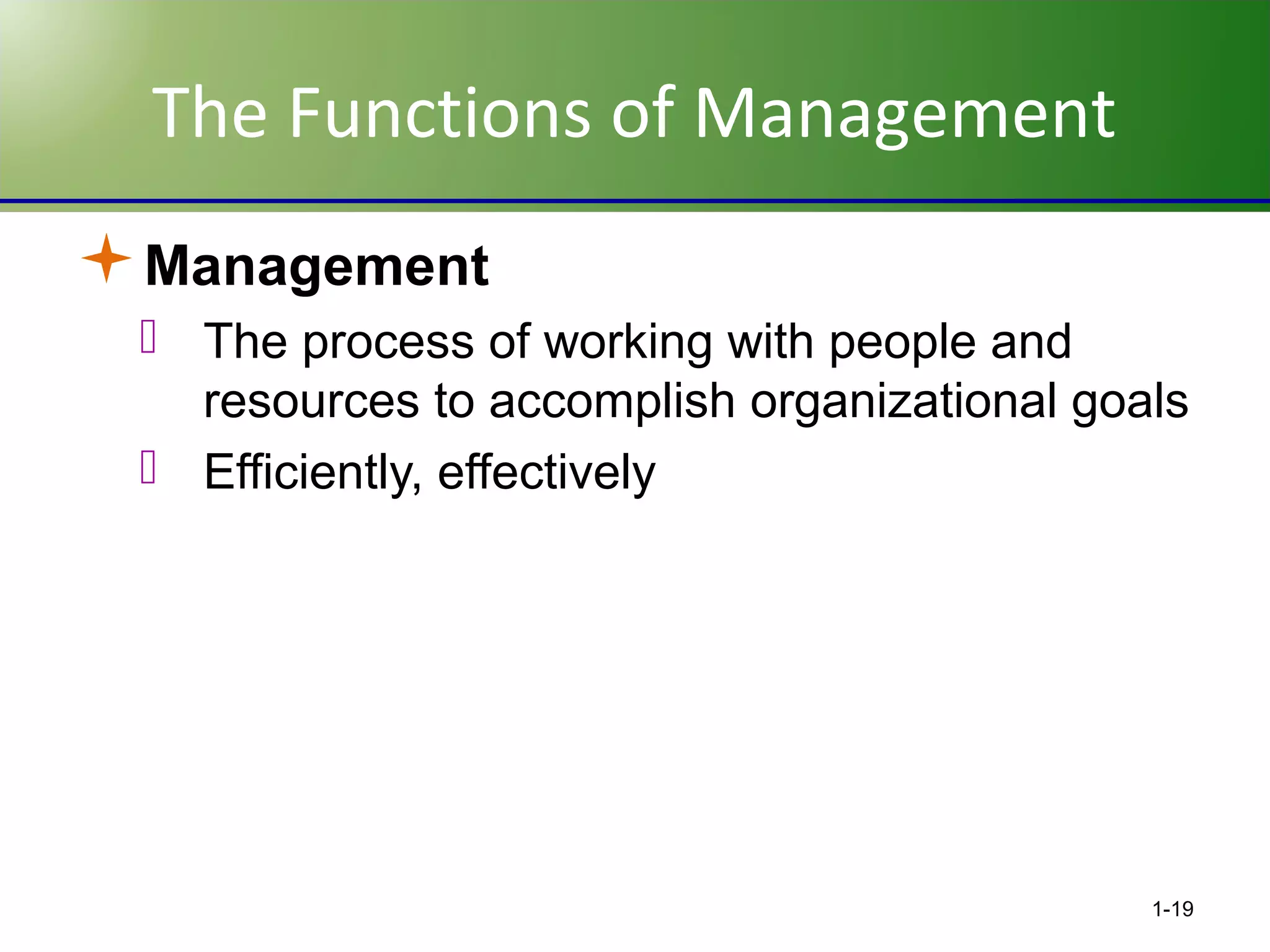 The Functions of Management

Management

The process of working with people and resources to accomplish organizational goals

Efficiently, effectively

1-19